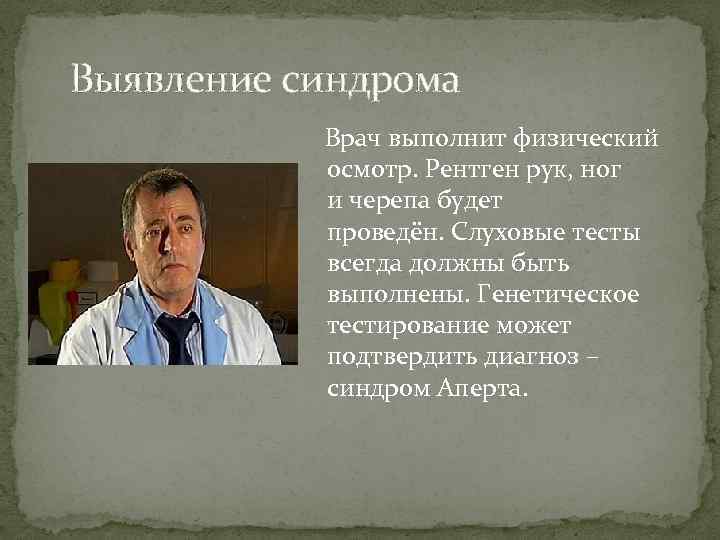 Выявление синдрома

Врач выполнит физический осмотр. Рентген рук, ног и черепа будет проведён. Слуховые тесты всегда должны быть выполнены. Генетическое тестирование может подтвердить диагноз – синдром Аперта.